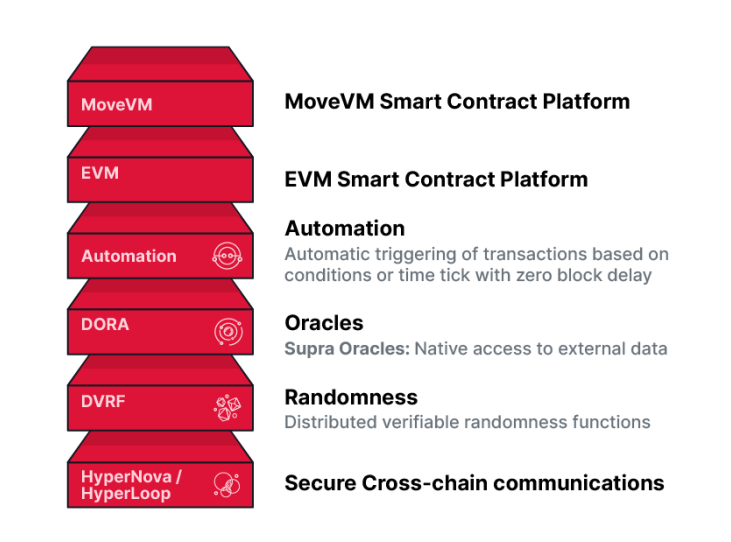 MoveVM

MoveVM Smart Contract Platform

EVM

EVM Smart Contract Platform

Automation

Automation

Automatic triggering of transactions based on conditions or time tick with zero block delay

DORA

Oracles

Supra Oracles: Native access to external data

DVRF

Randomness

Distributed verifiable randomness functions

HyperNova / HyperLoop

Secure Cross-chain communications